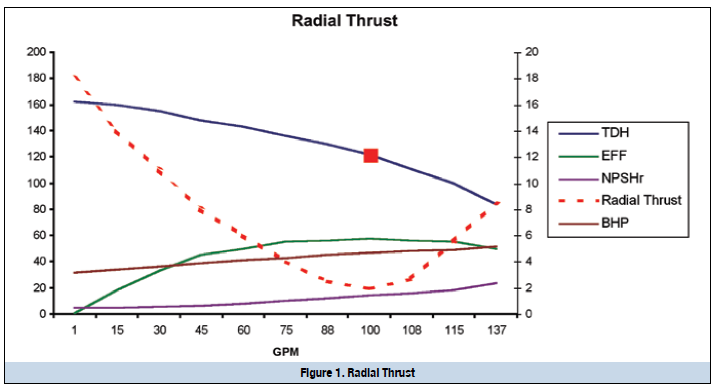 Radial Thrust

200
180
160
140
120
100
80
60
40
20
0

20
18
16
14
12
10
8
6
4
2
0

1 15 30 45 60 75 88 100 108 115 137

GPM

TDH
EFF
NPSHr
Radial Thrust
BHP

Figure 1. Radial Thrust